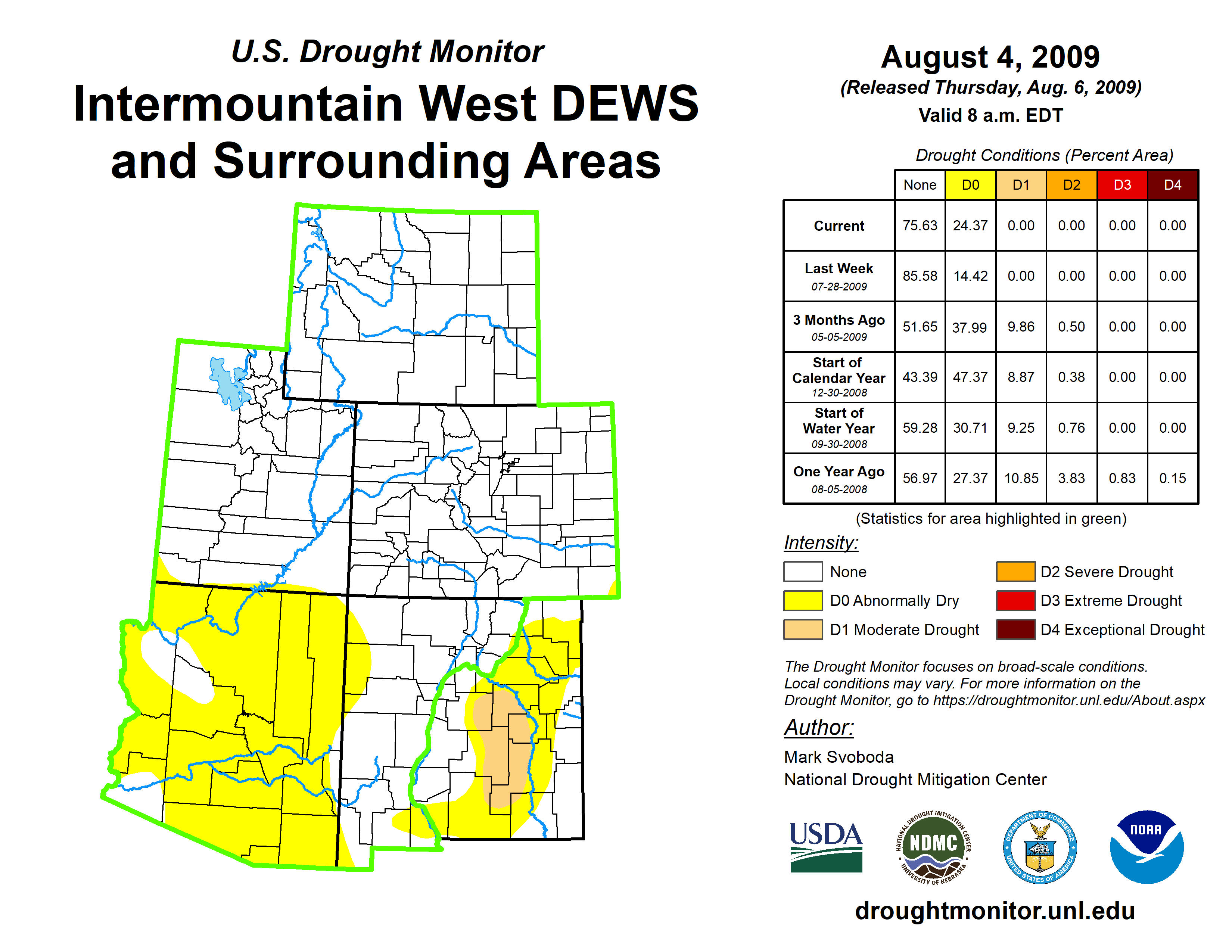 U.S. Drought Monitor

Intermountain West DEWS and Surrounding Areas

August 4, 2009
(Released Thursday, Aug. 6, 2009)
Valid 8 a.m. EDT

Drought Conditions (Percent Area)

| | None | D0 | D1 | D2 | D3 | D4 |
|---|---|---|---|---|---|---|
| Current | 75.63 | 24.37 | 0.00 | 0.00 | 0.00 | 0.00 |
| Last Week 07-28-2009 | 85.58 | 14.42 | 0.00 | 0.00 | 0.00 | 0.00 |
| 3 Months Ago 05-05-2009 | 51.65 | 37.99 | 9.86 | 0.50 | 0.00 | 0.00 |
| Start of Calendar Year 12-30-2008 | 43.39 | 47.37 | 8.87 | 0.38 | 0.00 | 0.00 |
| Start of Water Year 09-30-2008 | 59.28 | 30.71 | 9.25 | 0.76 | 0.00 | 0.00 |
| One Year Ago 08-05-2008 | 56.97 | 27.37 | 10.85 | 3.83 | 0.83 | 0.15 |

(Statistics for area highlighted in green)

Intensity:
None
D0 Abnormally Dry
D1 Moderate Drought
D2 Severe Drought
D3 Extreme Drought
D4 Exceptional Drought

The Drought Monitor focuses on broad-scale conditions. Local conditions may vary. For more information on the Drought Monitor, go to https://droughtmonitor.unl.edu/About.aspx

Author:
Mark Svoboda
National Drought Mitigation Center

USDA
NATIONAL DROUGHT MITIGATION CENTER NDMC UNIVERSITY OF NEBRASKA
DEPARTMENT OF COMMERCE UNITED STATES OF AMERICA
NOAA

droughtmonitor.unl.edu